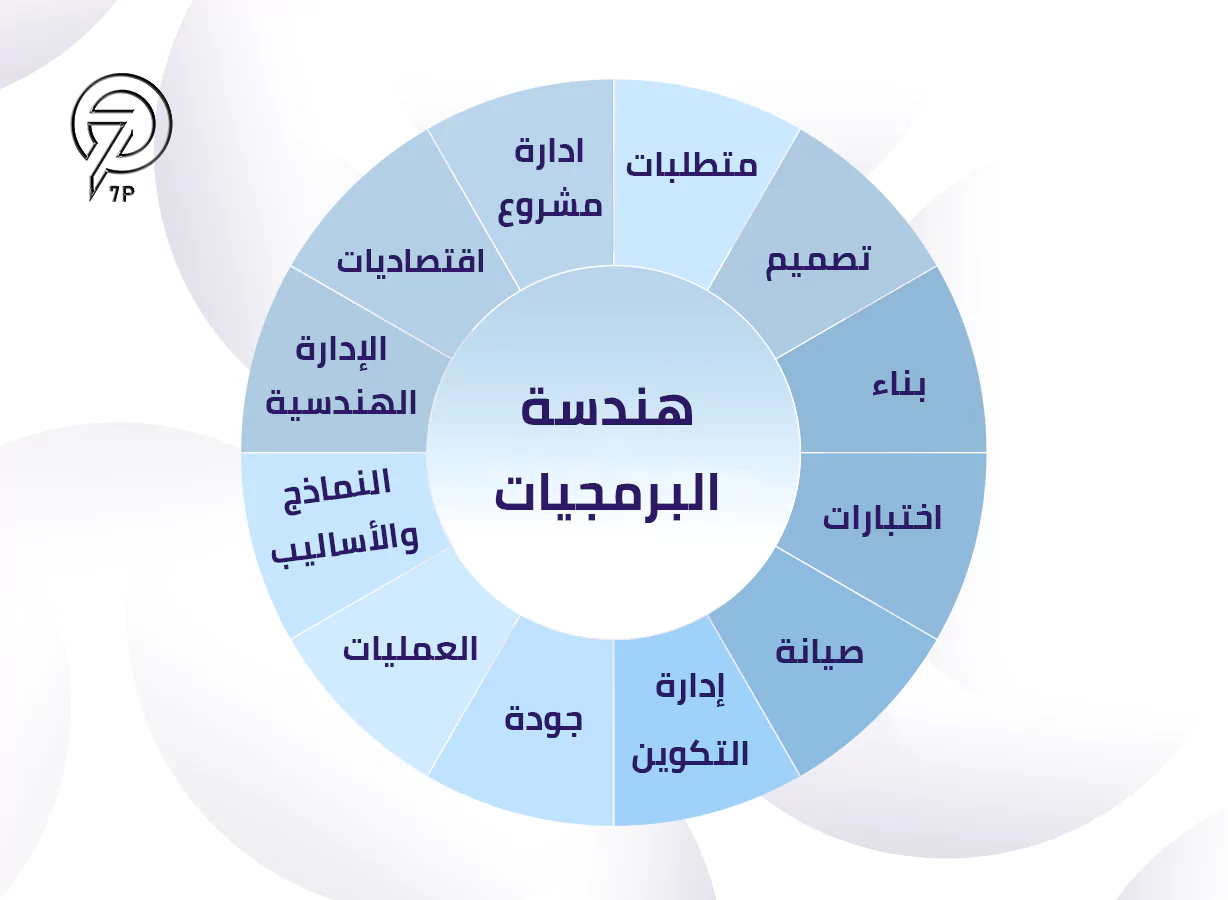 7P

هندسة البرمجيات

متطلبات

تصميم

بناء

اختبارات

صيانة

إدارة التكوين

جودة

العمليات

النماذج والأساليب

الإدارة الهندسية

اقتصاديات

ادارة مشروع